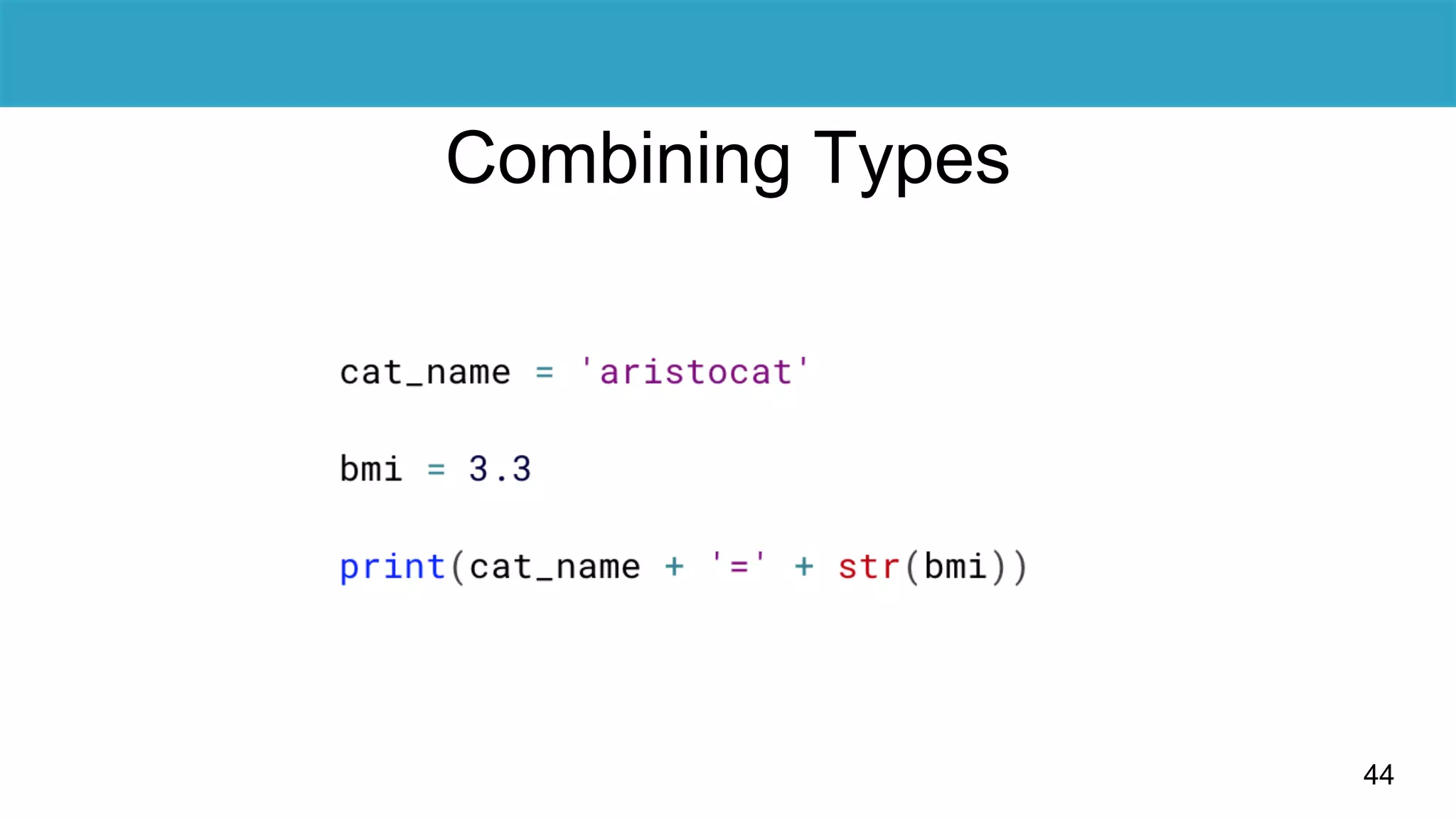 Combining Types

cat_name = 'aristocat'

bmi = 3.3

print(cat_name + '=' + str(bmi))

44